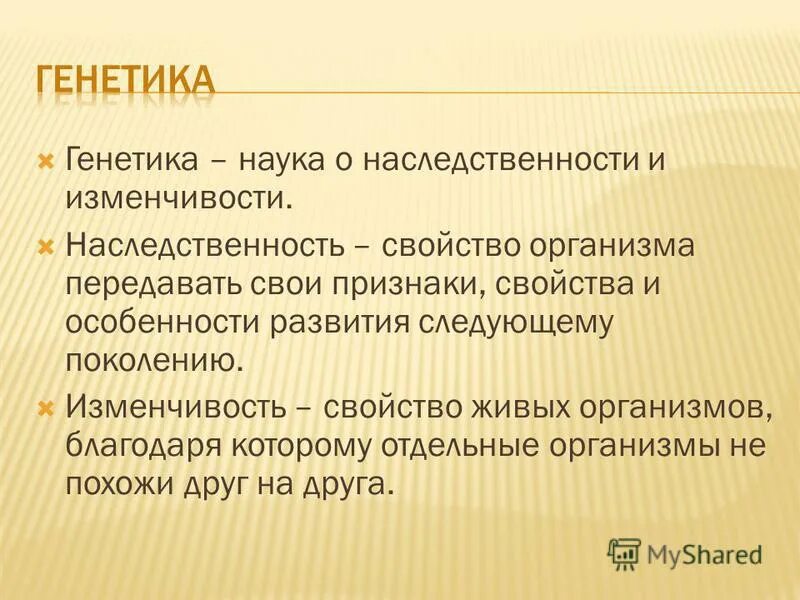 ГЕНЕТИКА

Генетика – наука о наследственности и изменчивости.

Наследственность – свойство организма передавать свои признаки, свойства и особенности развития следующему поколению.

Изменчивость – свойство живых организмов, благодаря которому отдельные организмы не похожи друг на друга.

MyShared